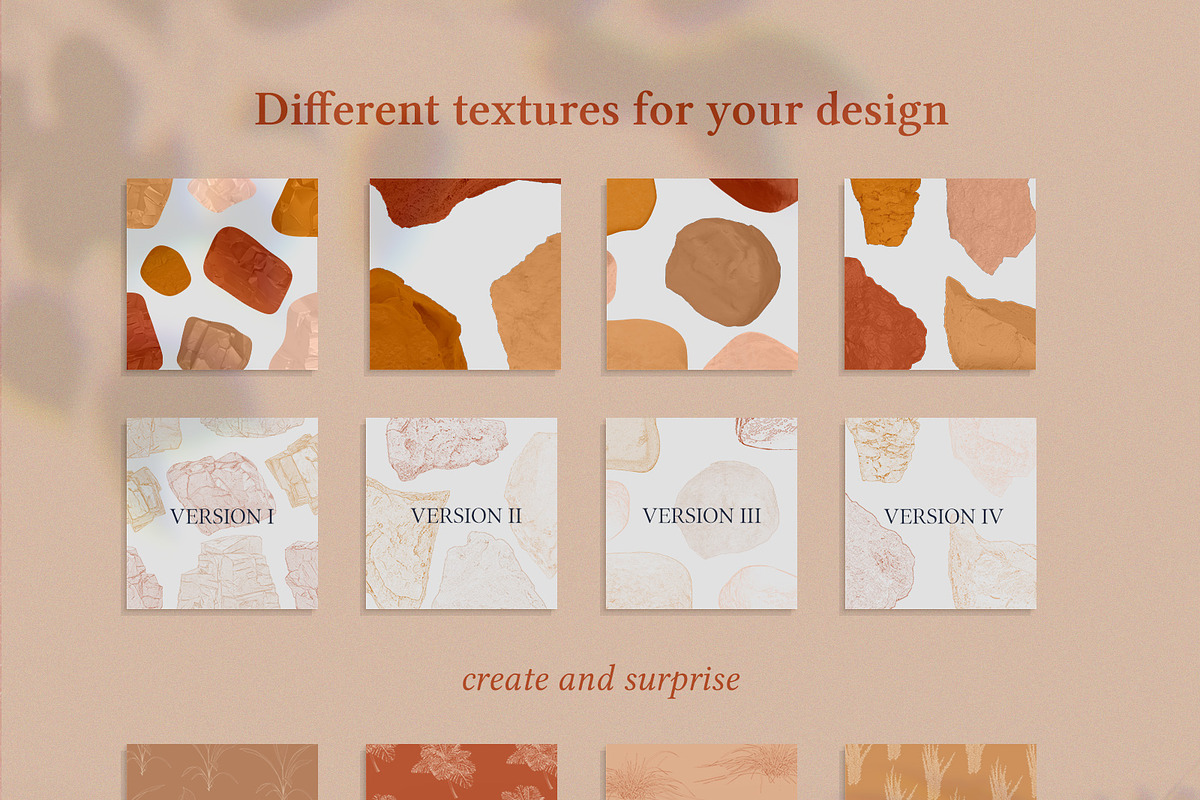 Different textures for your design

VERSION I

VERSION II

VERSION III

VERSION IV

create and surprise